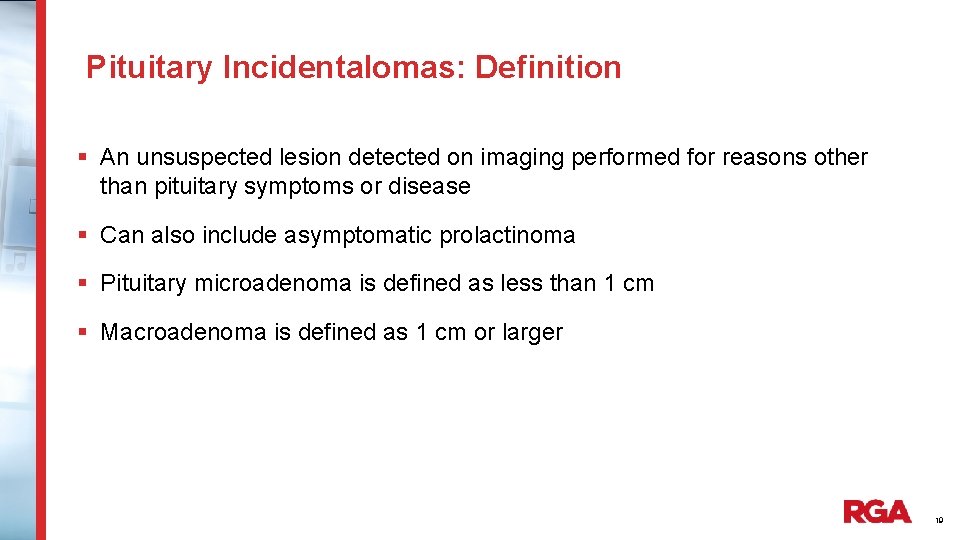 Pituitary Incidentalomas: Definition

▪ An unsuspected lesion detected on imaging performed for reasons other than pituitary symptoms or disease

▪ Can also include asymptomatic prolactinoma

▪ Pituitary microadenoma is defined as less than 1 cm

▪ Macroadenoma is defined as 1 cm or larger

RGA

10